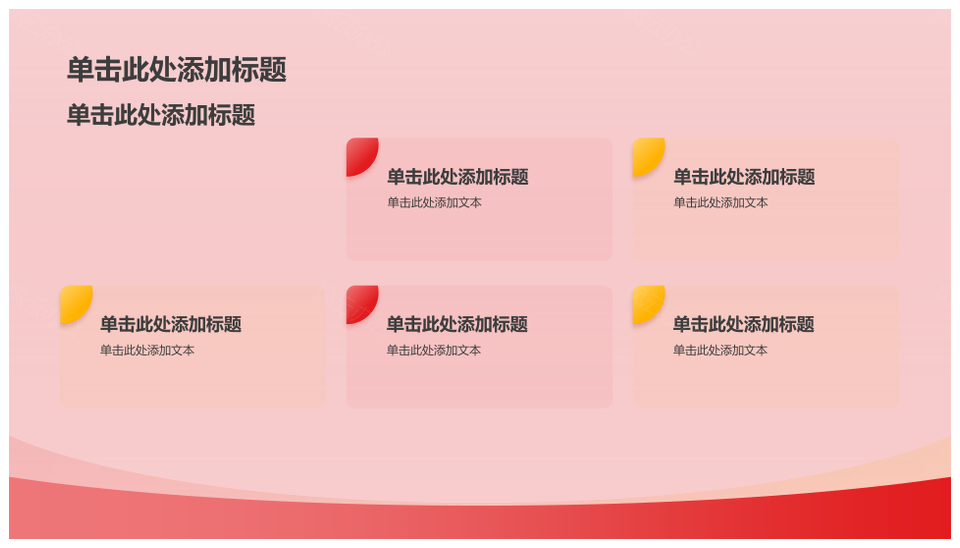 单击此处添加标题

单击此处添加标题

单击此处添加标题

单击此处添加文本

单击此处添加标题

单击此处添加文本

单击此处添加标题

单击此处添加文本

单击此处添加标题

单击此处添加文本

单击此处添加标题

单击此处添加文本